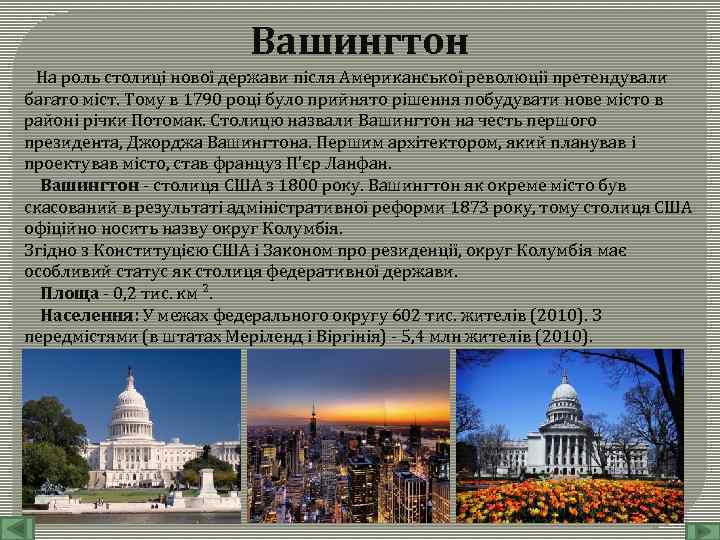 Вашингтон

На роль столиці нової держави після Американської революції претендували багато міст. Тому в 1790 році було прийнято рішення побудувати нове місто в районі річки Потомак. Столицю назвали Вашингтон на честь першого президента, Джорджа Вашингтона. Першим архітектором, який планував і проектував місто, став француз П'єр Ланфан.

Вашингтон - столиця США з 1800 року. Вашингтон як окреме місто був скасований в результаті адміністративної реформи 1873 року, тому столиця США офіційно носить назву округ Колумбія.
Згідно з Конституцією США і Законом про резиденції, округ Колумбія має особливий статус як столиця федеративної держави.

Площа - 0,2 тис. км $^2$.

Населення: У межах федерального округу 602 тис. жителів (2010). З передмістями (в штатах Меріленд і Віргінія) - 5,4 млн жителів (2010).